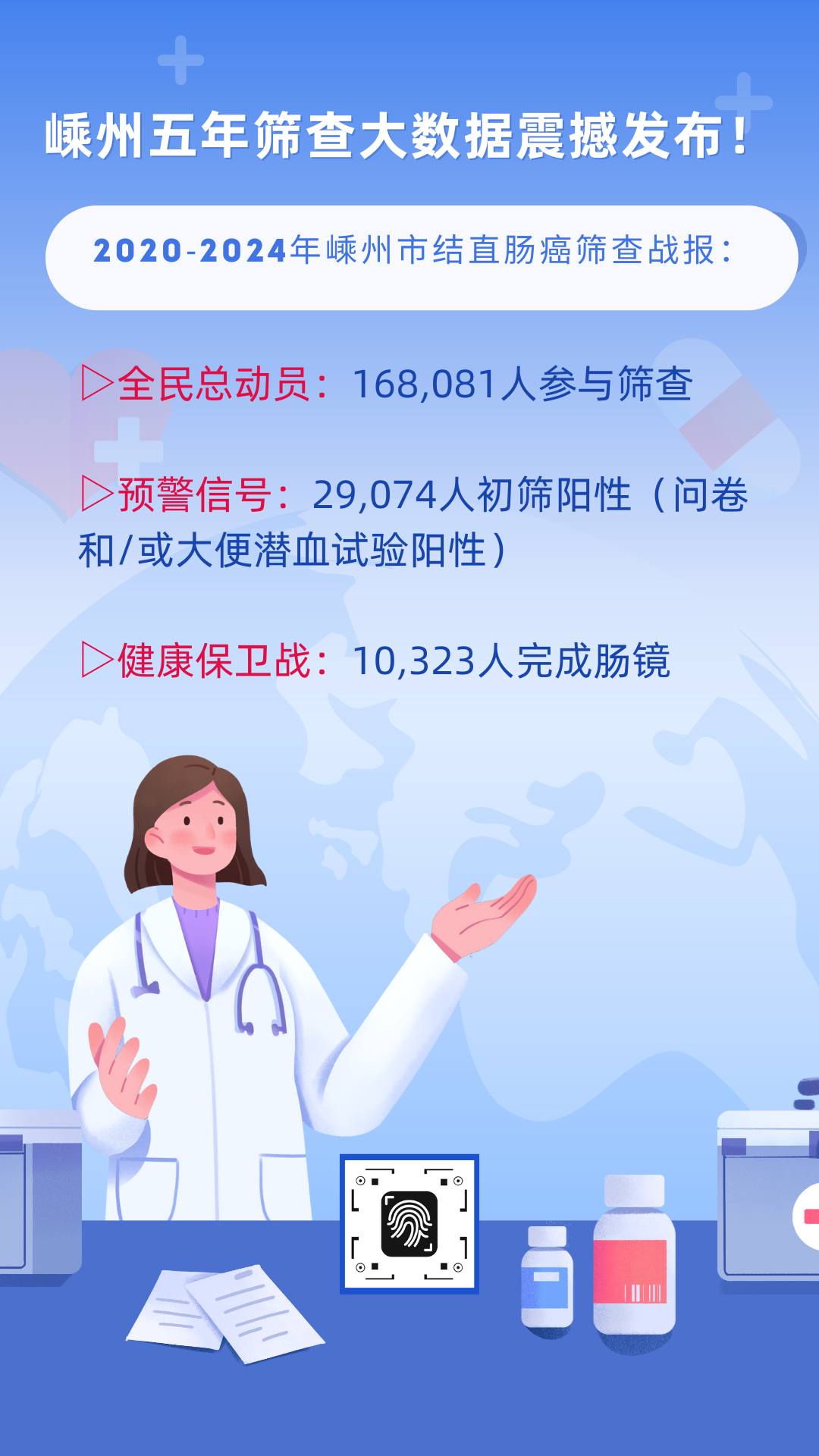 嵊州五年筛查大数据震撼发布！

2020-2024年嵊州市结直肠癌筛查战报：

▷全民总动员：168,081人参与筛查

▷预警信号：29,074人初筛阳性（问卷和/或大便潜血试验阳性）

▷健康保卫战：10,323人完成肠镜